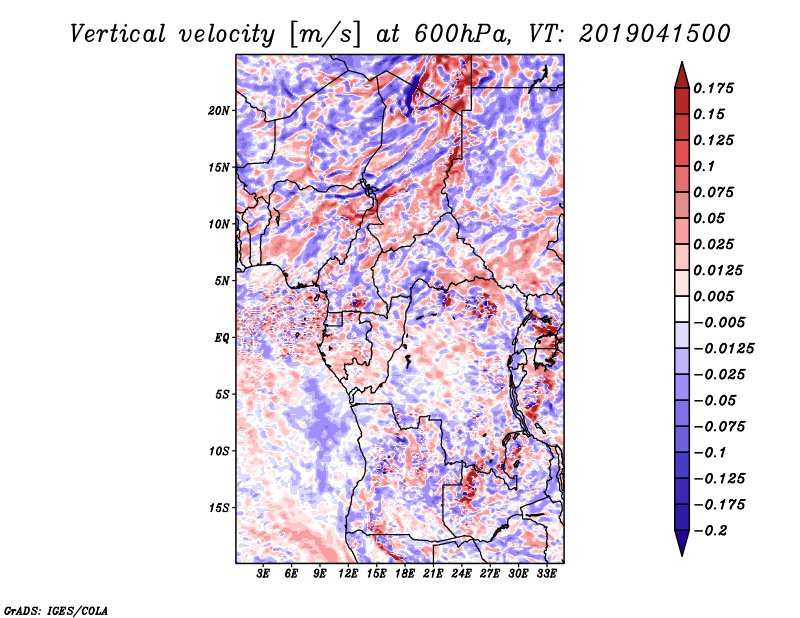 Vertical velocity [m/s] at 600hPa, VT: 2019041500

20N
15N
10N
5N
EQ
5S
10S
15S

3E 6E 9E 12E 15E 18E 21E 24E 27E 30E 33E

0.175
0.15
0.125
0.1
0.075
0.05
0.025
0.0125
0.005
−0.005
−0.0125
−0.025
−0.05
−0.075
−0.1
−0.125
−0.175
−0.2

GrADS: IGES/COLA